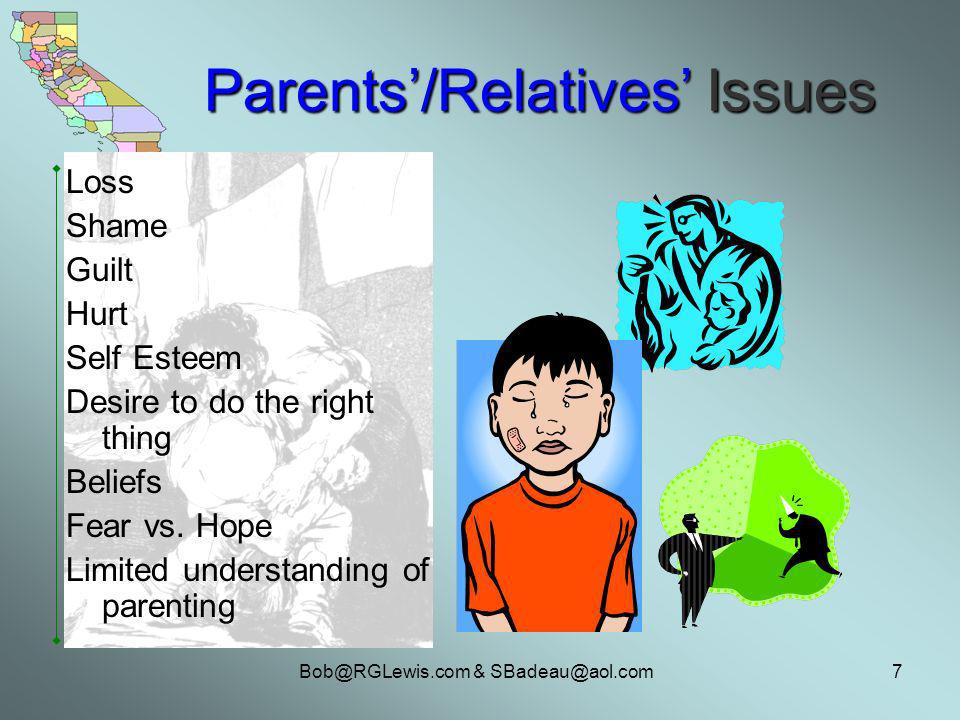 Parents'/Relatives' Issues

Loss
Shame
Guilt
Hurt
Self Esteem
Desire to do the right thing
Beliefs
Fear vs. Hope
Limited understanding of parenting

Bob@RGLewis.com & SBadeau@aol.com

7